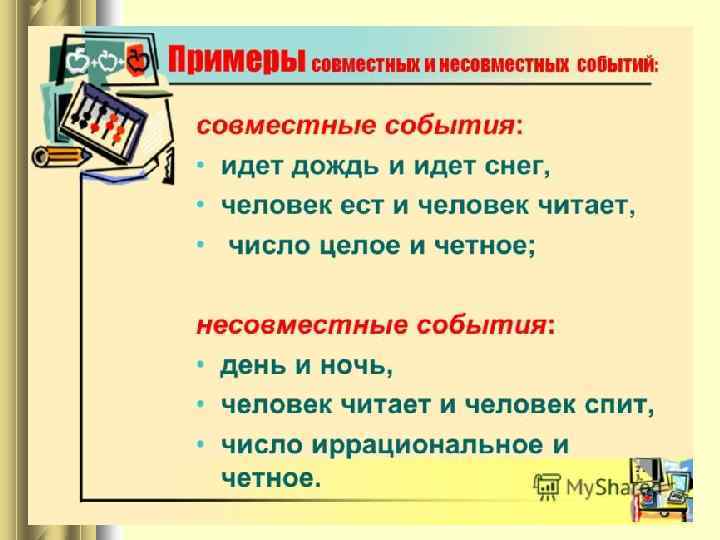 Примеры совместных и несовместных событий:

совместные события:
• идет дождь и идет снег,
• человек ест и человек читает,
• число целое и четное;

несовместные события:
• день и ночь,
• человек читает и человек спит,
• число иррациональное и четное.

MyShare